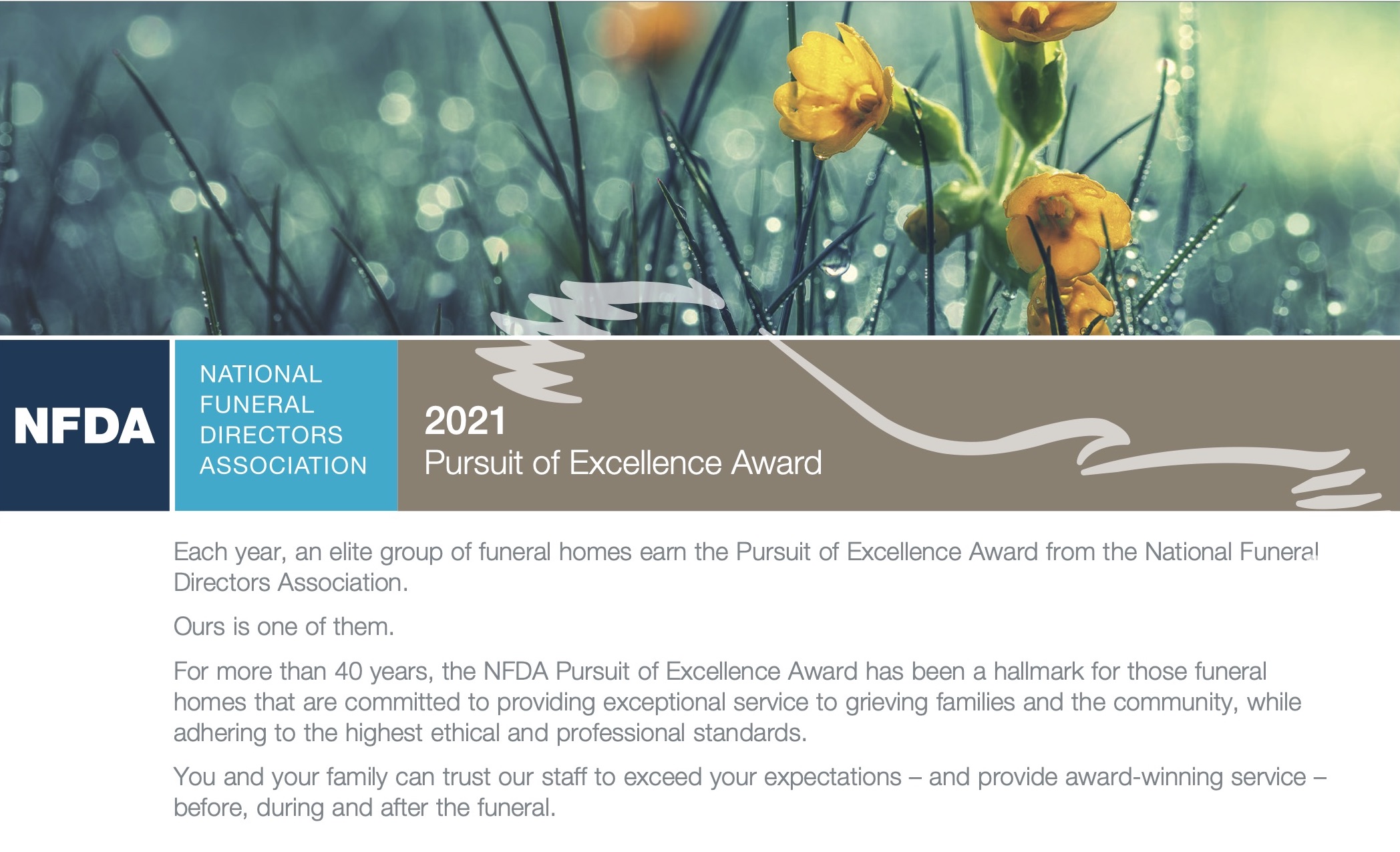 NFDA

NATIONAL FUNERAL DIRECTORS ASSOCIATION

2021
Pursuit of Excellence Award

Each year, an elite group of funeral homes earn the Pursuit of Excellence Award from the National Funeral Directors Association.

Ours is one of them.

For more than 40 years, the NFDA Pursuit of Excellence Award has been a hallmark for those funeral homes that are committed to providing exceptional service to grieving families and the community, while adhering to the highest ethical and professional standards.

You and your family can trust our staff to exceed your expectations – and provide award-winning service – before, during and after the funeral.